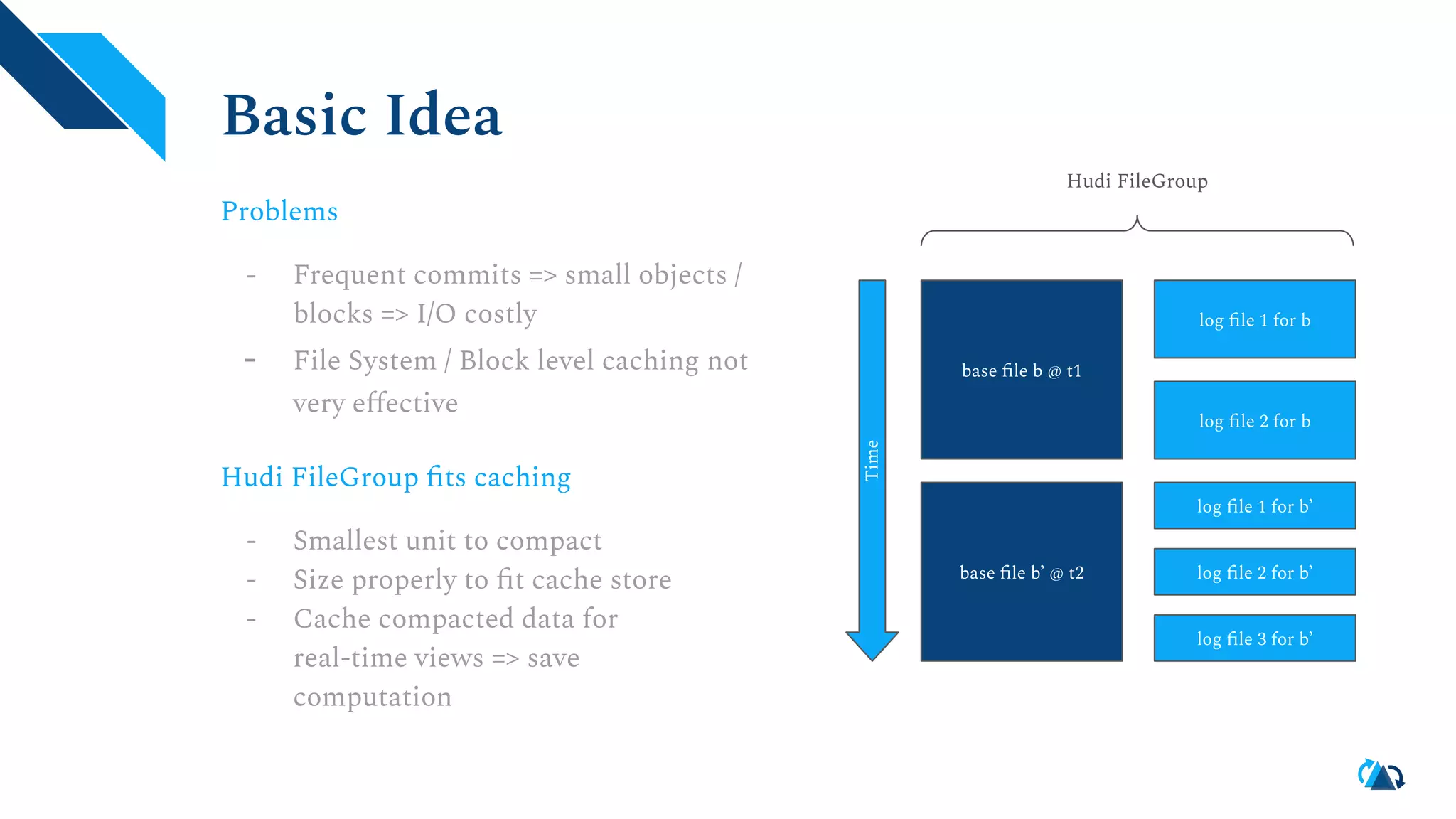 Basic Idea

Problems

- Frequent commits => small objects / blocks => I/O costly
- File System / Block level caching not very effective

Hudi FileGroup fits caching

- Smallest unit to compact
- Size properly to fit cache store
- Cache compacted data for real-time views => save computation

Hudi FileGroup

Time

base file b @ t1

log file 1 for b

log file 2 for b

base file b' @ t2

log file 1 for b'

log file 2 for b'

log file 3 for b'